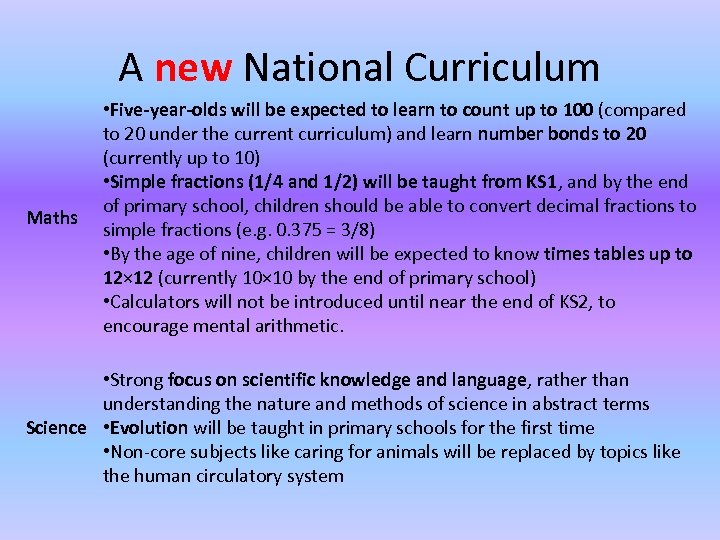 A new National Curriculum

Maths

•Five-year-olds will be expected to learn to count up to 100 (compared to 20 under the current curriculum) and learn number bonds to 20 (currently up to 10)
•Simple fractions (1/4 and 1/2) will be taught from KS1, and by the end of primary school, children should be able to convert decimal fractions to simple fractions (e.g. 0.375 = 3/8)
•By the age of nine, children will be expected to know times tables up to 12×12 (currently 10×10 by the end of primary school)
•Calculators will not be introduced until near the end of KS2, to encourage mental arithmetic.

Science

•Strong focus on scientific knowledge and language, rather than understanding the nature and methods of science in abstract terms
•Evolution will be taught in primary schools for the first time
•Non-core subjects like caring for animals will be replaced by topics like the human circulatory system